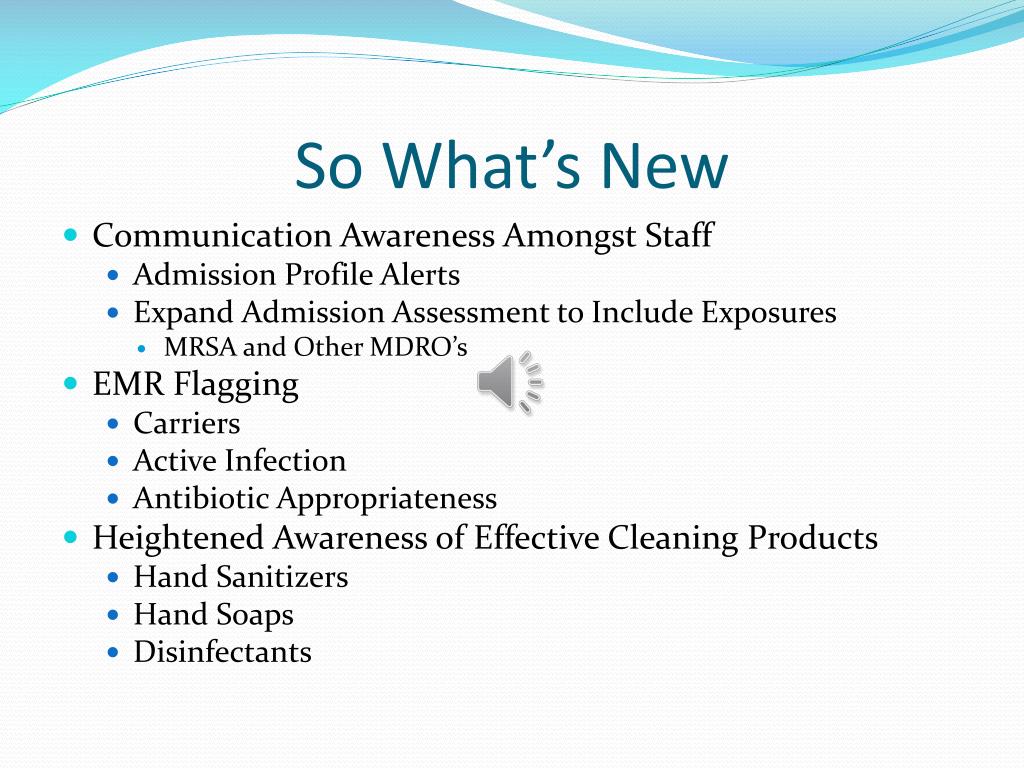 So What’s New

- Communication Awareness Amongst Staff
  - Admission Profile Alerts
  - Expand Admission Assessment to Include Exposures
    - MRSA and Other MDRO’s
- EMR Flagging
  - Carriers
  - Active Infection
  - Antibiotic Appropriateness
- Heightened Awareness of Effective Cleaning Products
  - Hand Sanitizers
  - Hand Soaps
  - Disinfectants